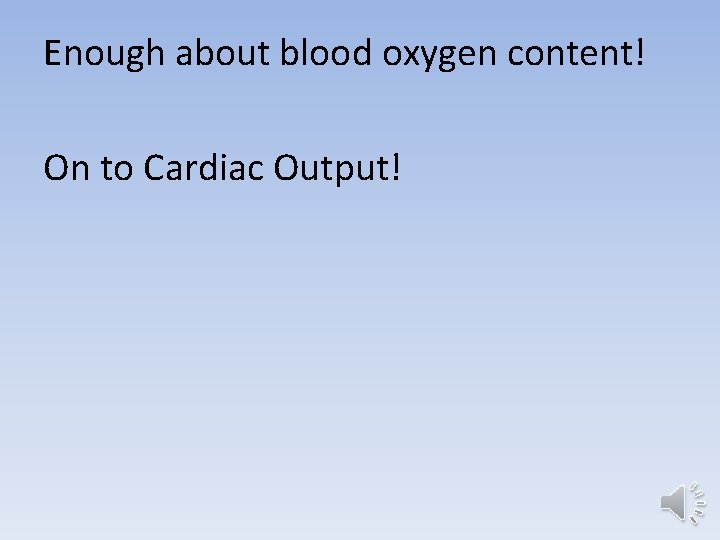 Enough about blood oxygen content!

On to Cardiac Output!